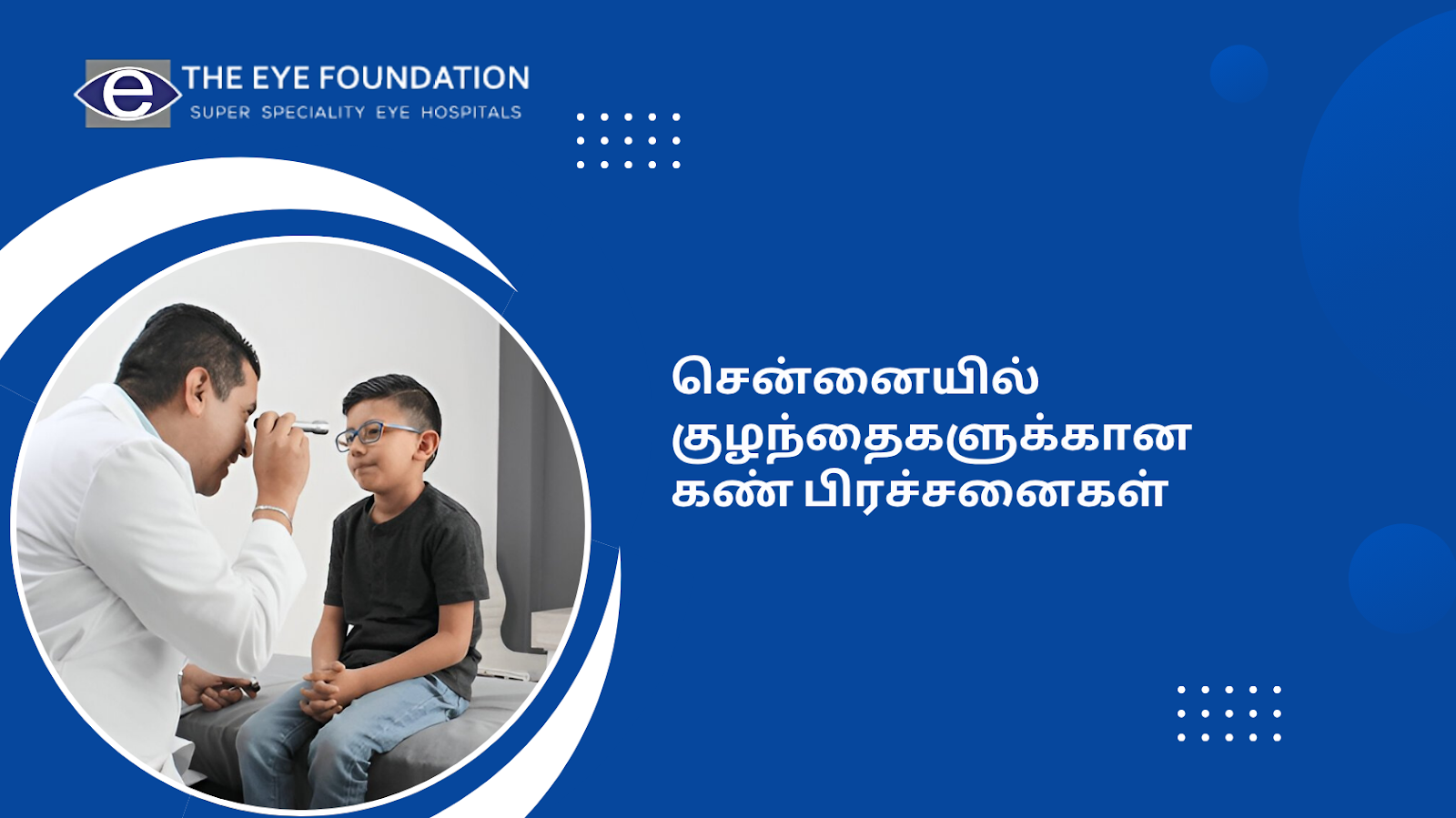 e THE EYE FOUNDATION
SUPER SPECIALITY EYE HOSPITALS

சென்னையில் குழந்தைகளுக்கான கண் பிரச்சனைகள்